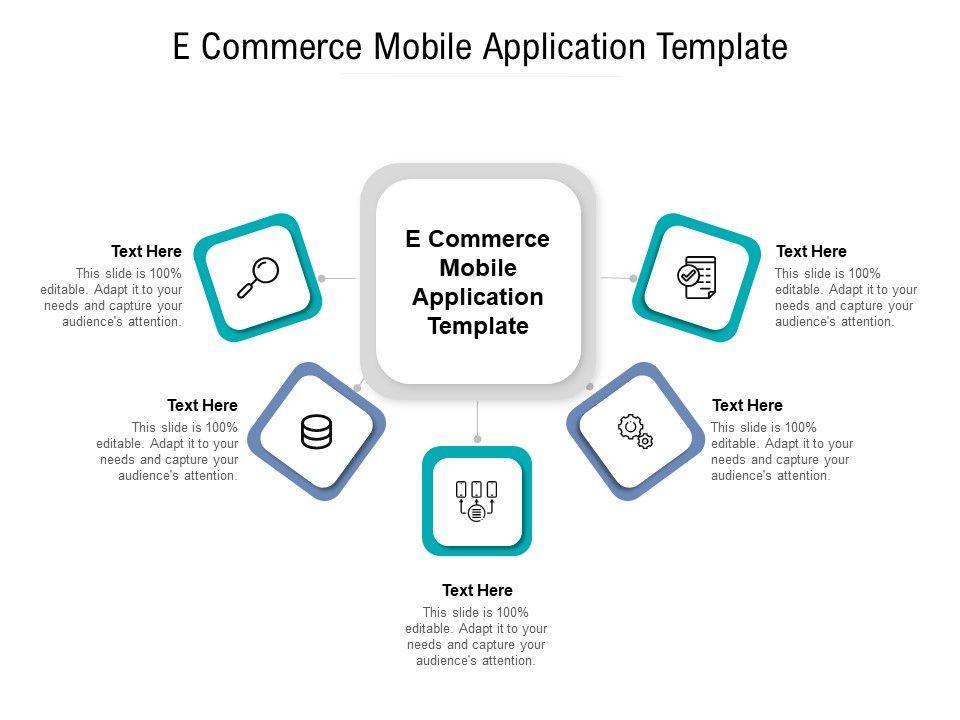 E Commerce Mobile Application Template

E Commerce Mobile Application Template

Text Here
This slide is 100% editable. Adapt it to your needs and capture your audience's attention.

Text Here
This slide is 100% editable. Adapt it to your needs and capture your audience's attention.

Text Here
This slide is 100% editable. Adapt it to your needs and capture your audience's attention.

Text Here
This slide is 100% editable. Adapt it to your needs and capture your audience's attention.

Text Here
This slide is 100% editable. Adapt it to your needs and capture your audience's attention.